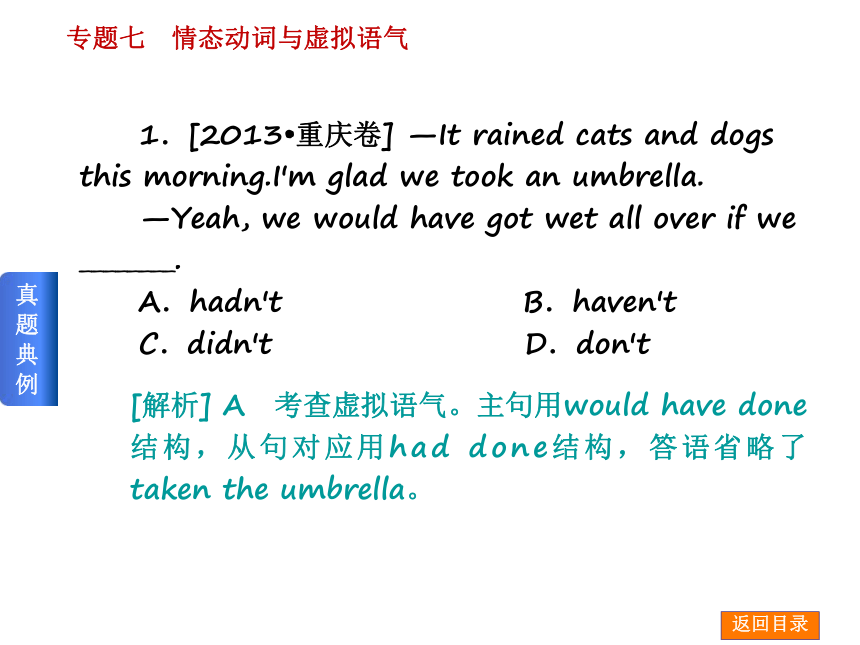 专题七　情态动词与虚拟语气

真题典例

1. [2013•重庆卷] —It rained cats and dogs this morning.I'm glad we took an umbrella.

—Yeah, we would have got wet all over if we ______.

A. hadn't　　B. haven't

C. didn't　　D. don't

[解析] A　考查虚拟语气。主句用would have done结构，从句对应用had done结构，答语省略了taken the umbrella。

返回目录